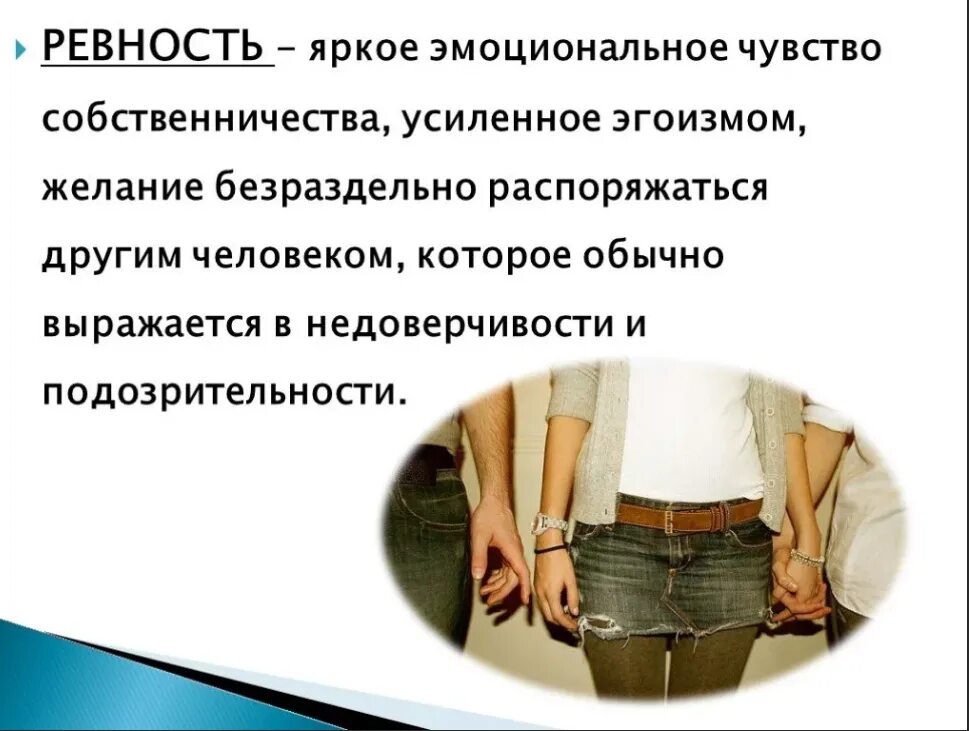 РЕВНОСТЬ – яркое эмоциональное чувство собственничества, усиленное эгоизмом, желание безраздельно распоряжаться другим человеком, которое обычно выражается в недоверчивости и подозрительности.